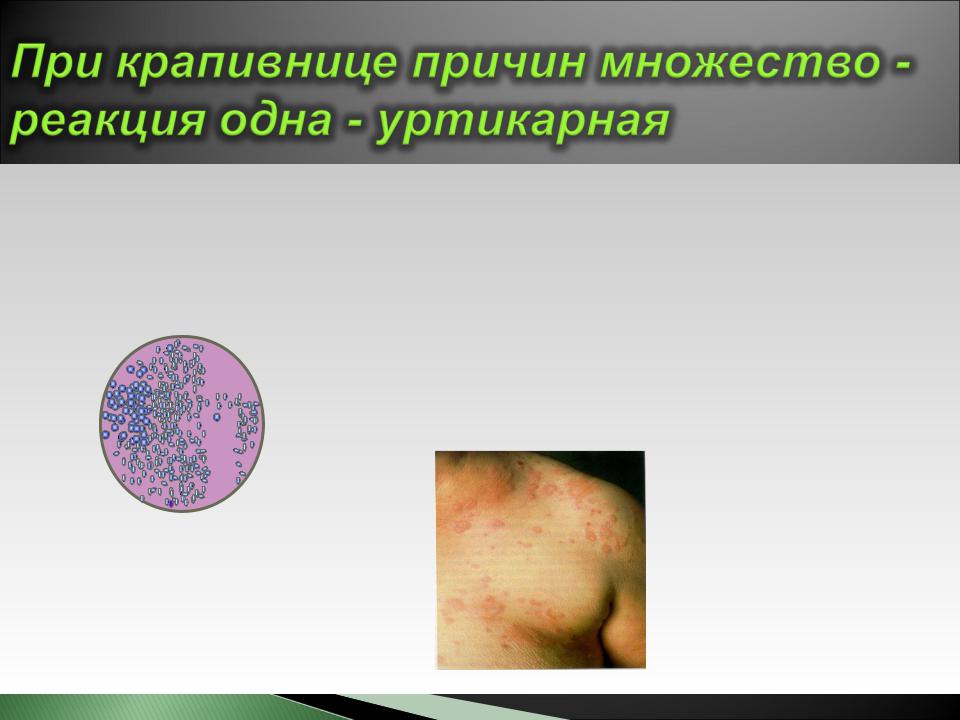 При крапивнице причин множество - реакция одна - уртикарная